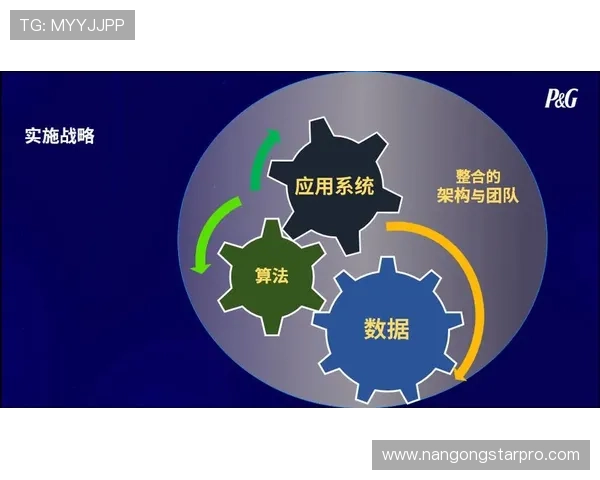 TG: MYYJJPP

P&G

实施战略

应用系统

整合的
架构与团队

算法

数据

www.nangongstarpro.com